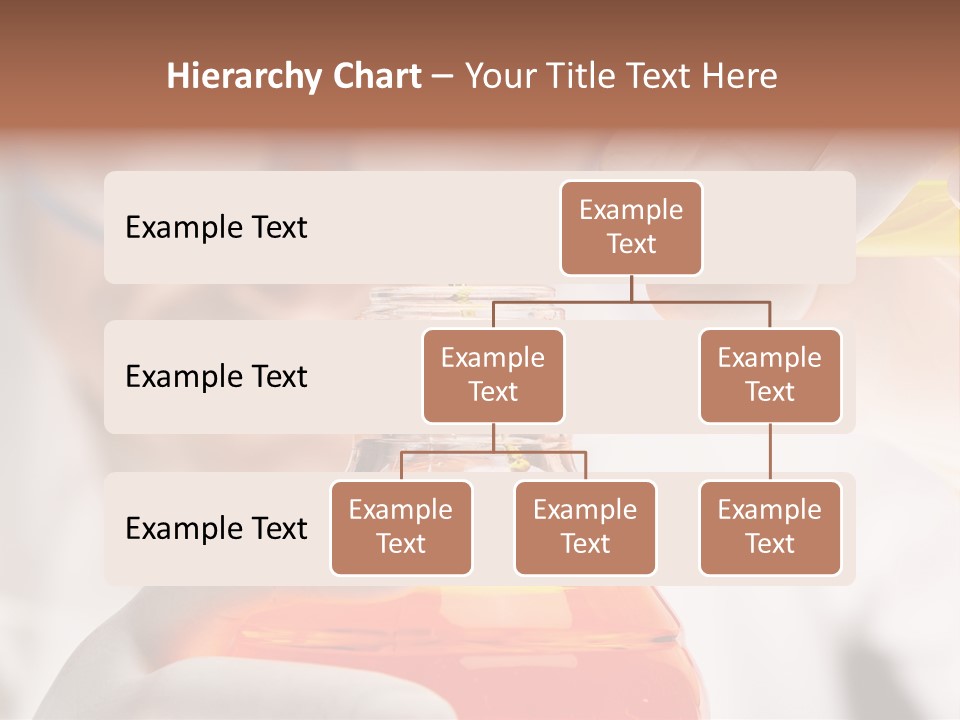 Hierarchy Chart – Your Title Text Here

Example Text

Example Text

Example Text

Example Text

Example Text

Example Text

Example Text

Example Text

Example Text